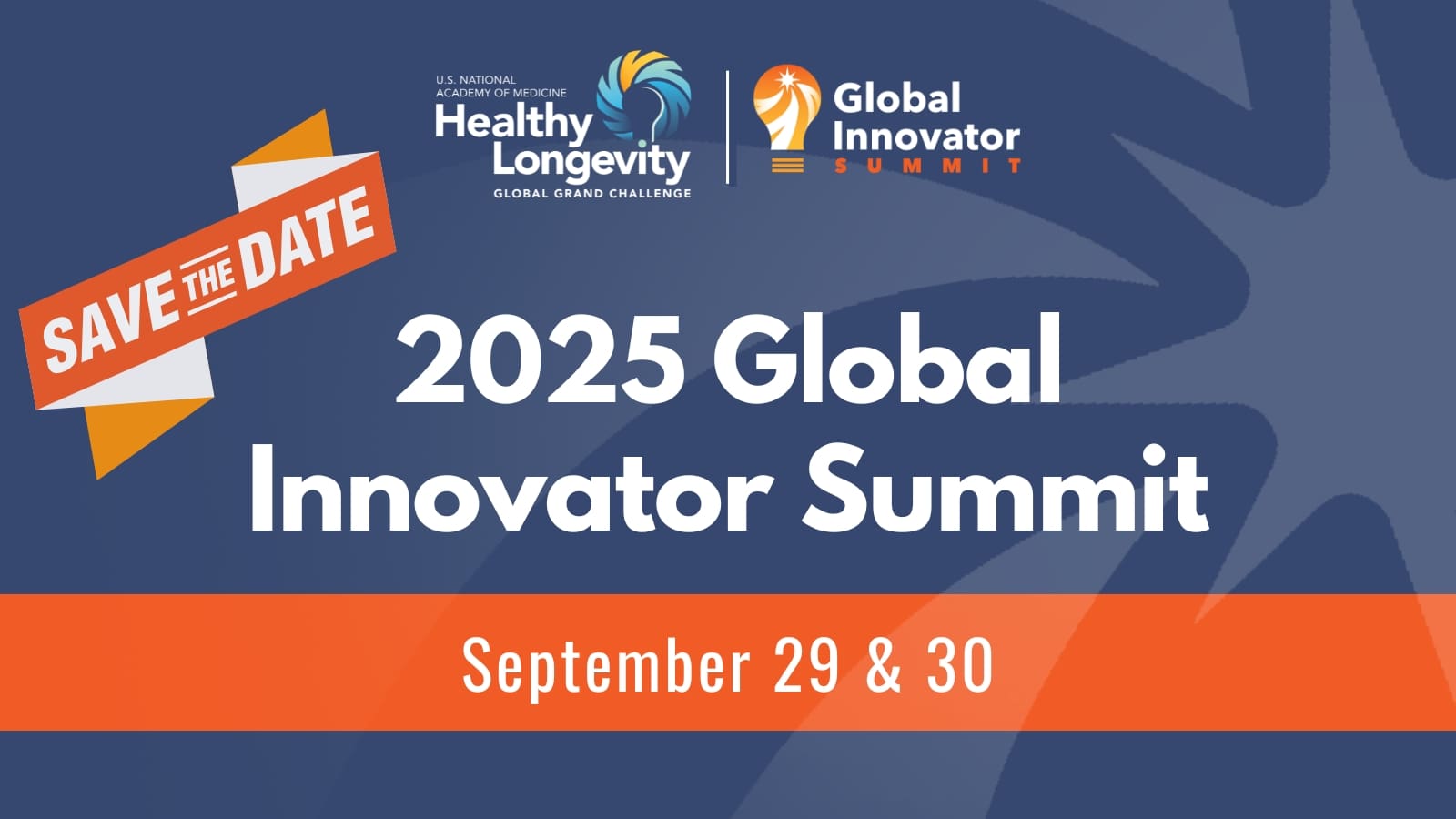 U.S. NATIONAL ACADEMY OF MEDICINE
Healthy Longevity
GLOBAL GRAND CHALLENGE

Global Innovator SUMMIT

SAVE THE DATE

2025 Global Innovator Summit

September 29 & 30